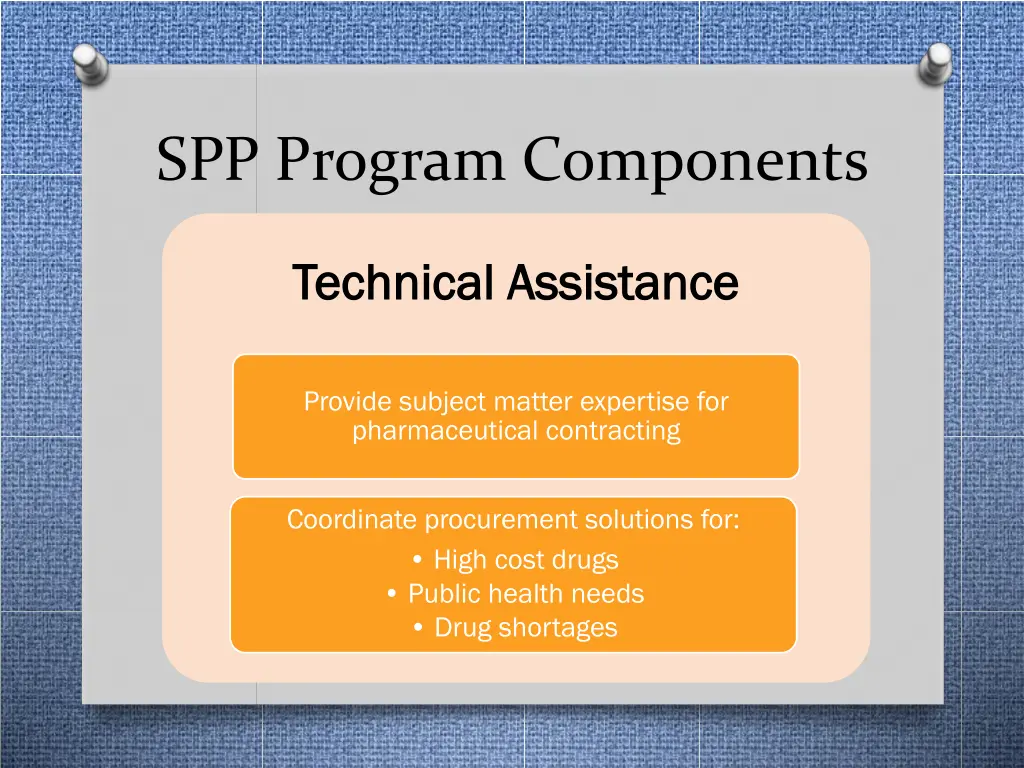 SPP Program Components

Technical Assistance

Provide subject matter expertise for pharmaceutical contracting

Coordinate procurement solutions for:
• High cost drugs
• Public health needs
• Drug shortages